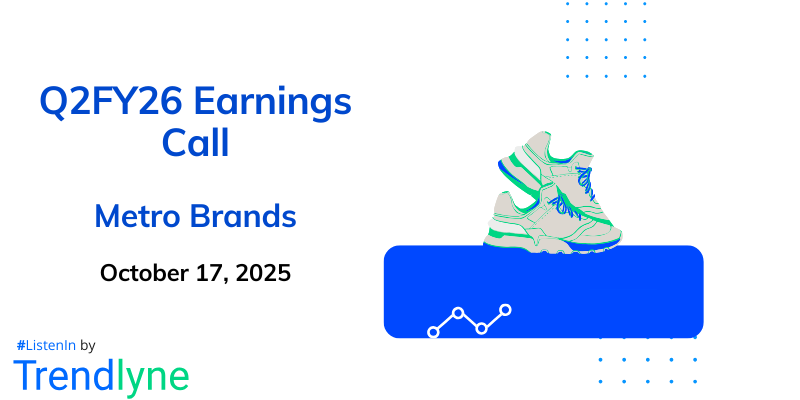 Q2FY26 Earnings Call

Metro Brands

October 17, 2025

#ListenIn by

Trendlyne